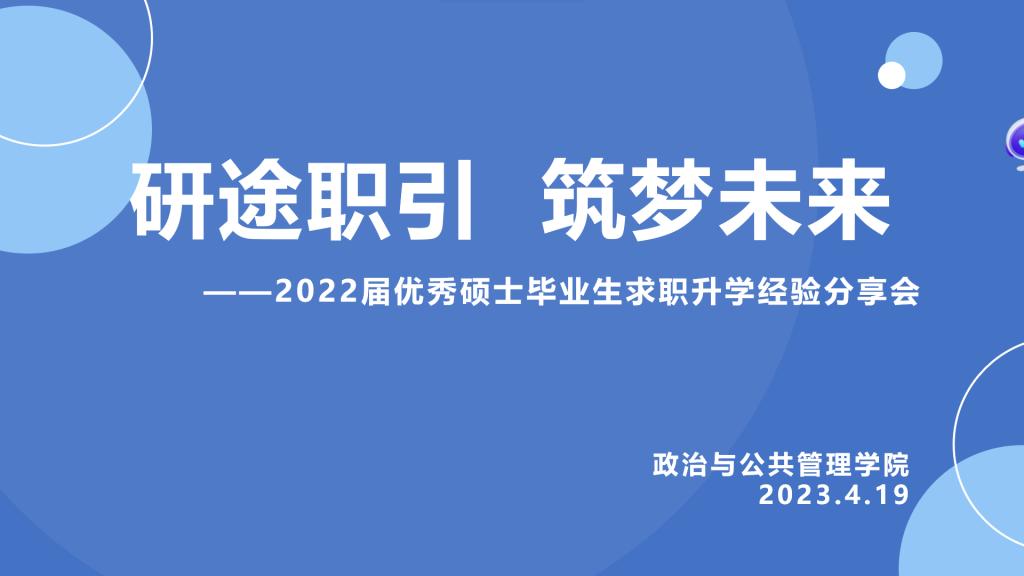 研途职引　筑梦未来

——2022届优秀硕士毕业生求职升学经验分享会

政治与公共管理学院
2023.4.19